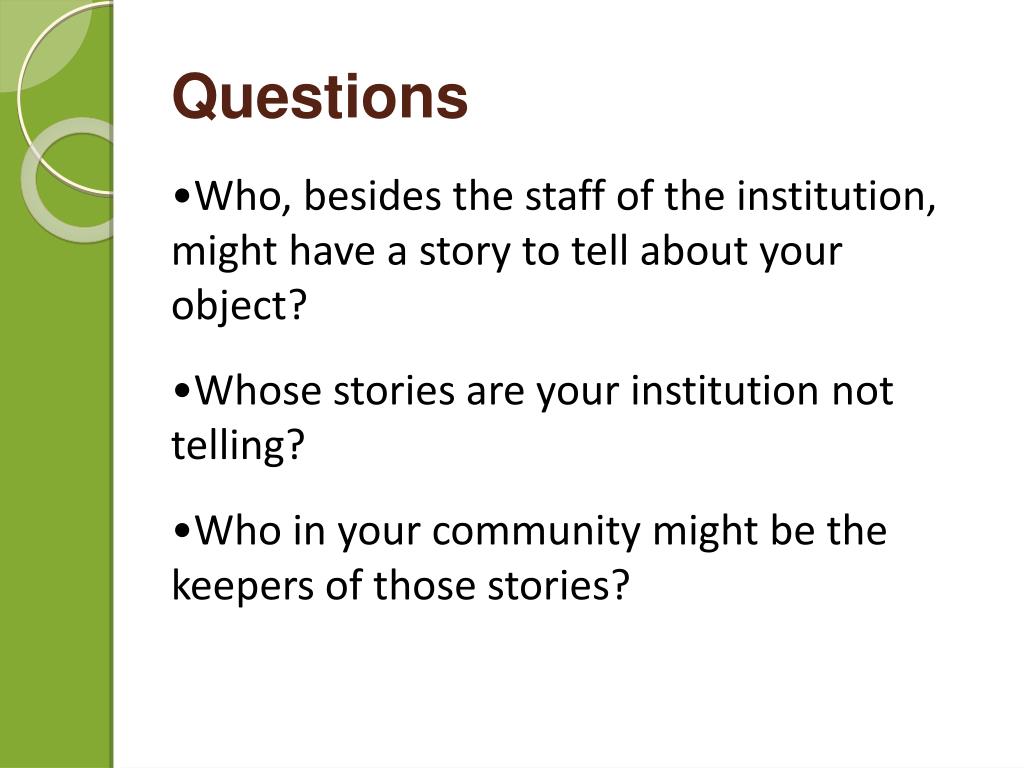 Questions

•Who, besides the staff of the institution, might have a story to tell about your object?

•Whose stories are your institution not telling?

•Who in your community might be the keepers of those stories?